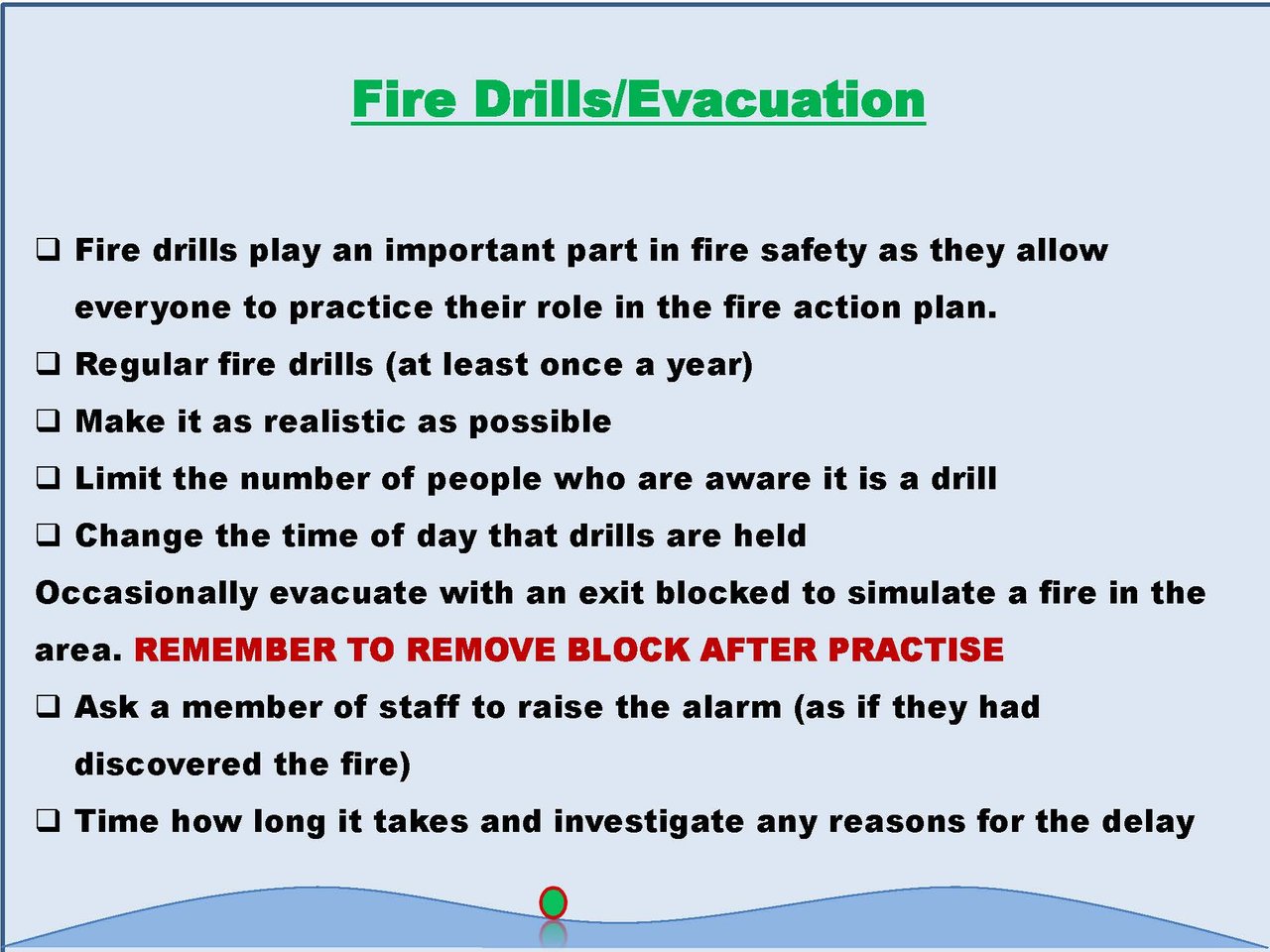 Fire Drills/Evacuation

❑ Fire drills play an important part in fire safety as they allow everyone to practice their role in the fire action plan.

❑ Regular fire drills (at least once a year)

❑ Make it as realistic as possible

❑ Limit the number of people who are aware it is a drill

❑ Change the time of day that drills are held

Occasionally evacuate with an exit blocked to simulate a fire in the area. REMEMBER TO REMOVE BLOCK AFTER PRACTISE

❑ Ask a member of staff to raise the alarm (as if they had discovered the fire)

❑ Time how long it takes and investigate any reasons for the delay